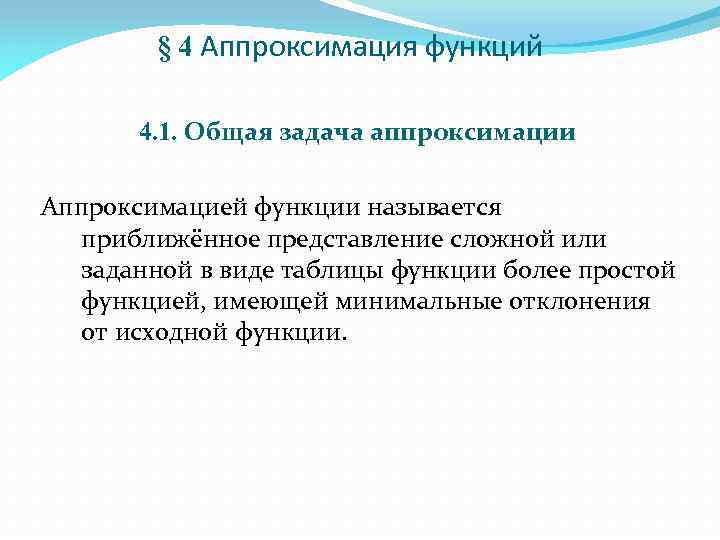 § 4 Аппроксимация функций

4.1. Общая задача аппроксимации

Аппроксимацией функции называется приближённое представление сложной или заданной в виде таблицы функции более простой функцией, имеющей минимальные отклонения от исходной функции.